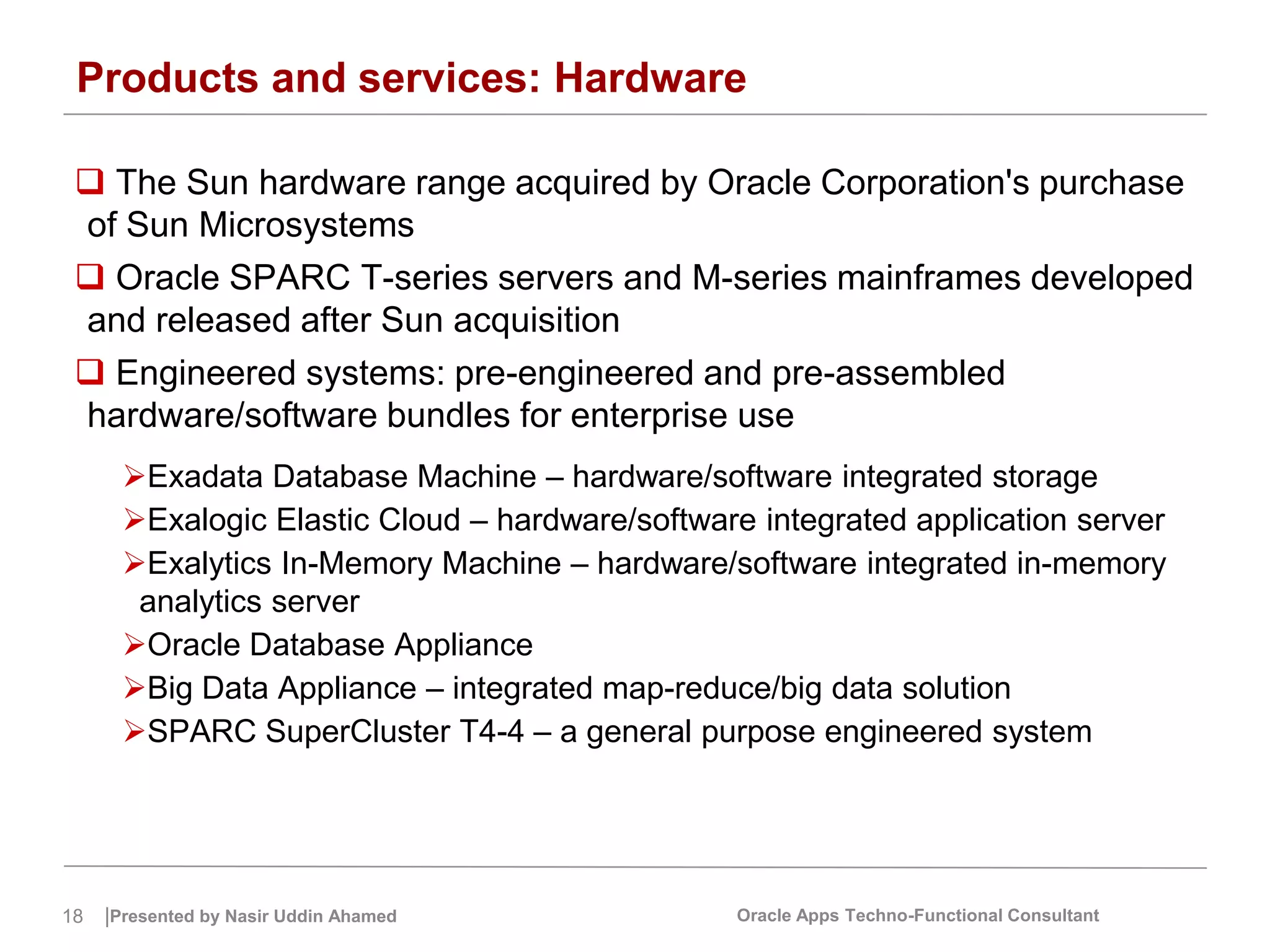 Products and services: Hardware

❑ The Sun hardware range acquired by Oracle Corporation's purchase of Sun Microsystems

❑ Oracle SPARC T-series servers and M-series mainframes developed and released after Sun acquisition

❑ Engineered systems: pre-engineered and pre-assembled hardware/software bundles for enterprise use

➢Exadata Database Machine – hardware/software integrated storage

➢Exalogic Elastic Cloud – hardware/software integrated application server

➢Exalytics In-Memory Machine – hardware/software integrated in-memory analytics server

➢Oracle Database Appliance

➢Big Data Appliance – integrated map-reduce/big data solution

➢SPARC SuperCluster T4-4 – a general purpose engineered system

18 |Presented by Nasir Uddin Ahamed

Oracle Apps Techno-Functional Consultant